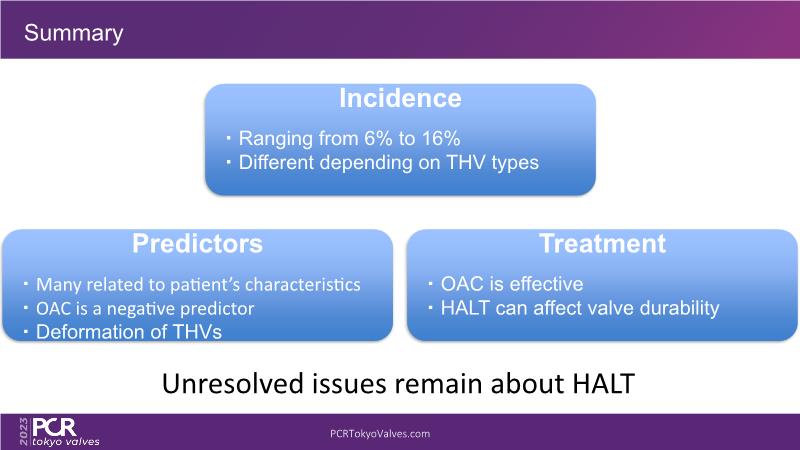 Summary

Incidence

・Ranging from 6% to 16%
・Different depending on THV types

Predictors

・Many related to patient's characteristics
・OAC is a negative predictor
・Deformation of THVs

Treatment

・OAC is effective
・HALT can affect valve durability

Unresolved issues remain about HALT

2023 PCR tokyo valves

PCRTokyoValves.com